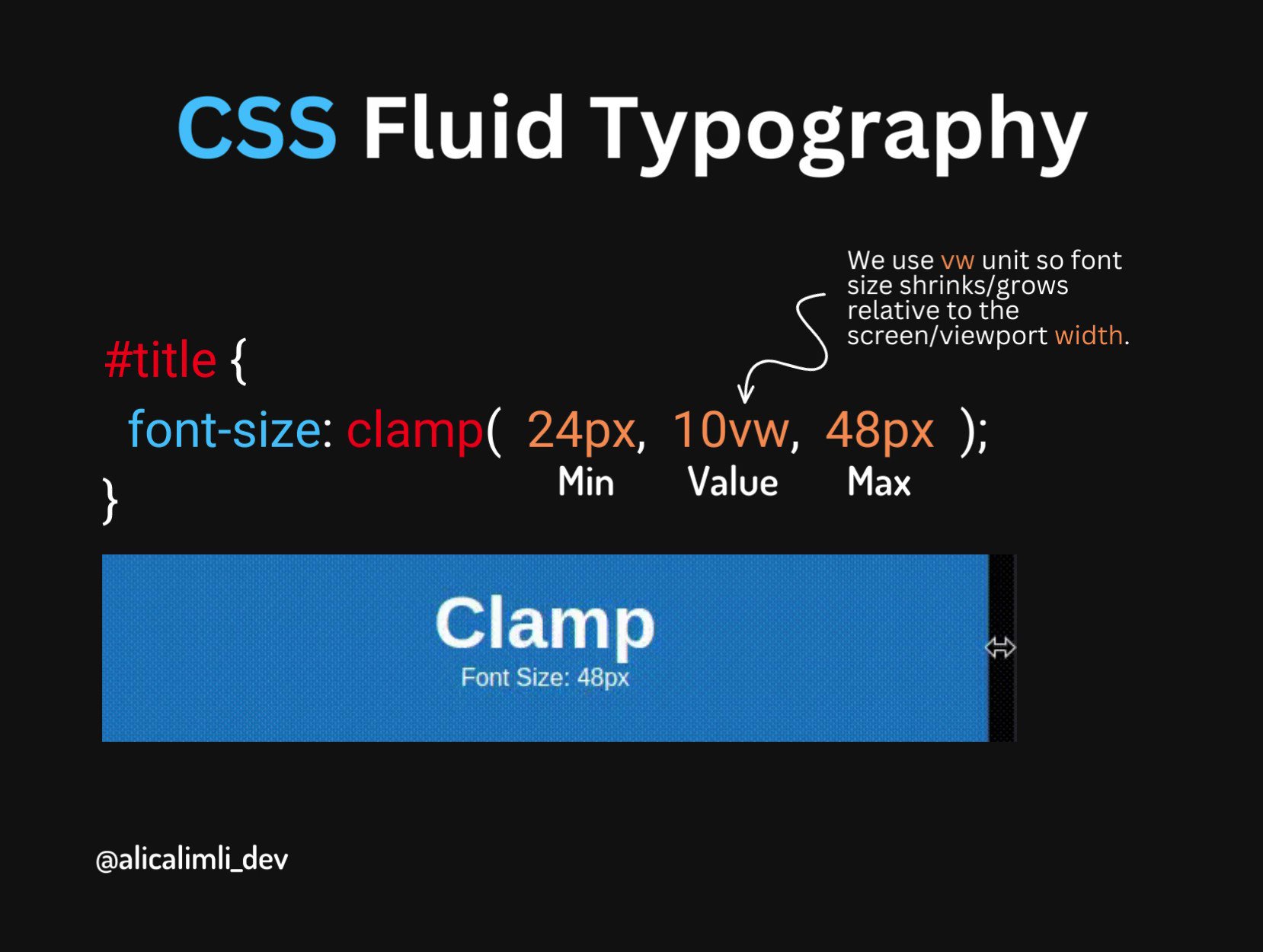 CSS Fluid Typography

We use vw unit so font size shrinks/grows relative to the screen/viewport width.

#title {
font-size: clamp( 24px, 10vw, 48px );
}

Min Value Max

Clamp
Font Size: 48px

@alicalimli_dev